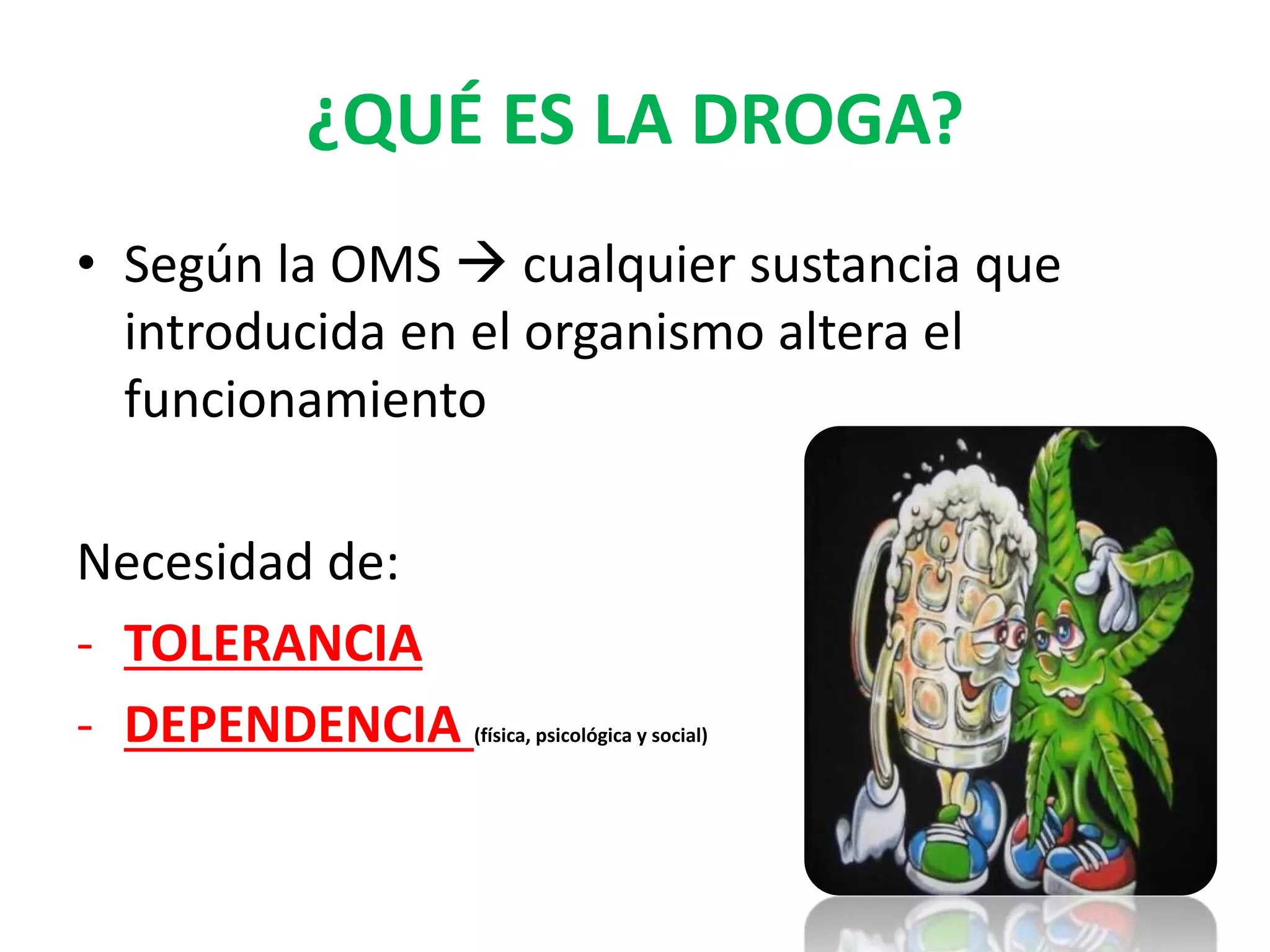 ¿QUÉ ES LA DROGA?

• Según la OMS → cualquier sustancia que introducida en el organismo altera el funcionamiento

Necesidad de:
- TOLERANCIA
- DEPENDENCIA (física, psicológica y social)